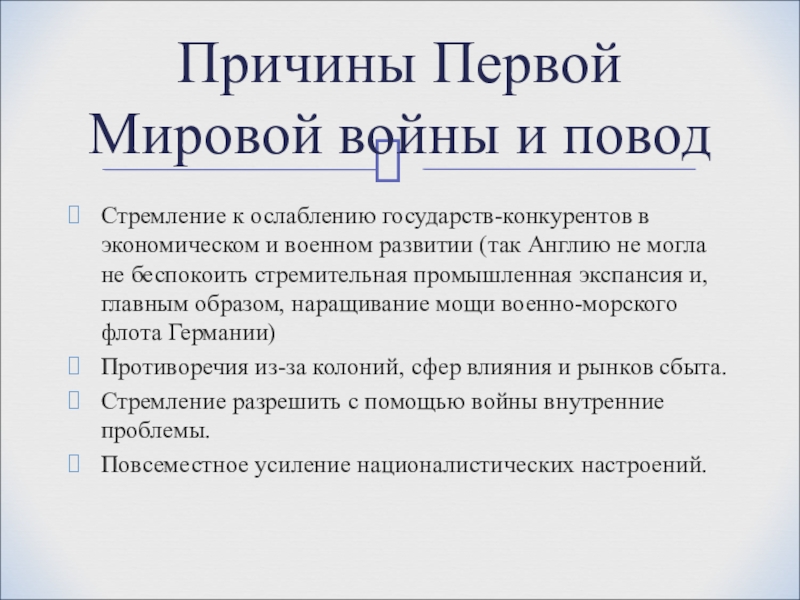 Причины Первой Мировой войны и повод

Стремление к ослаблению государств-конкурентов в экономическом и военном развитии (так Англию не могла не беспокоить стремительная промышленная экспансия и, главным образом, наращивание мощи военно-морского флота Германии)

Противоречия из-за колоний, сфер влияния и рынков сбыта.

Стремление разрешить с помощью войны внутренние проблемы.

Повсеместное усиление националистических настроений.